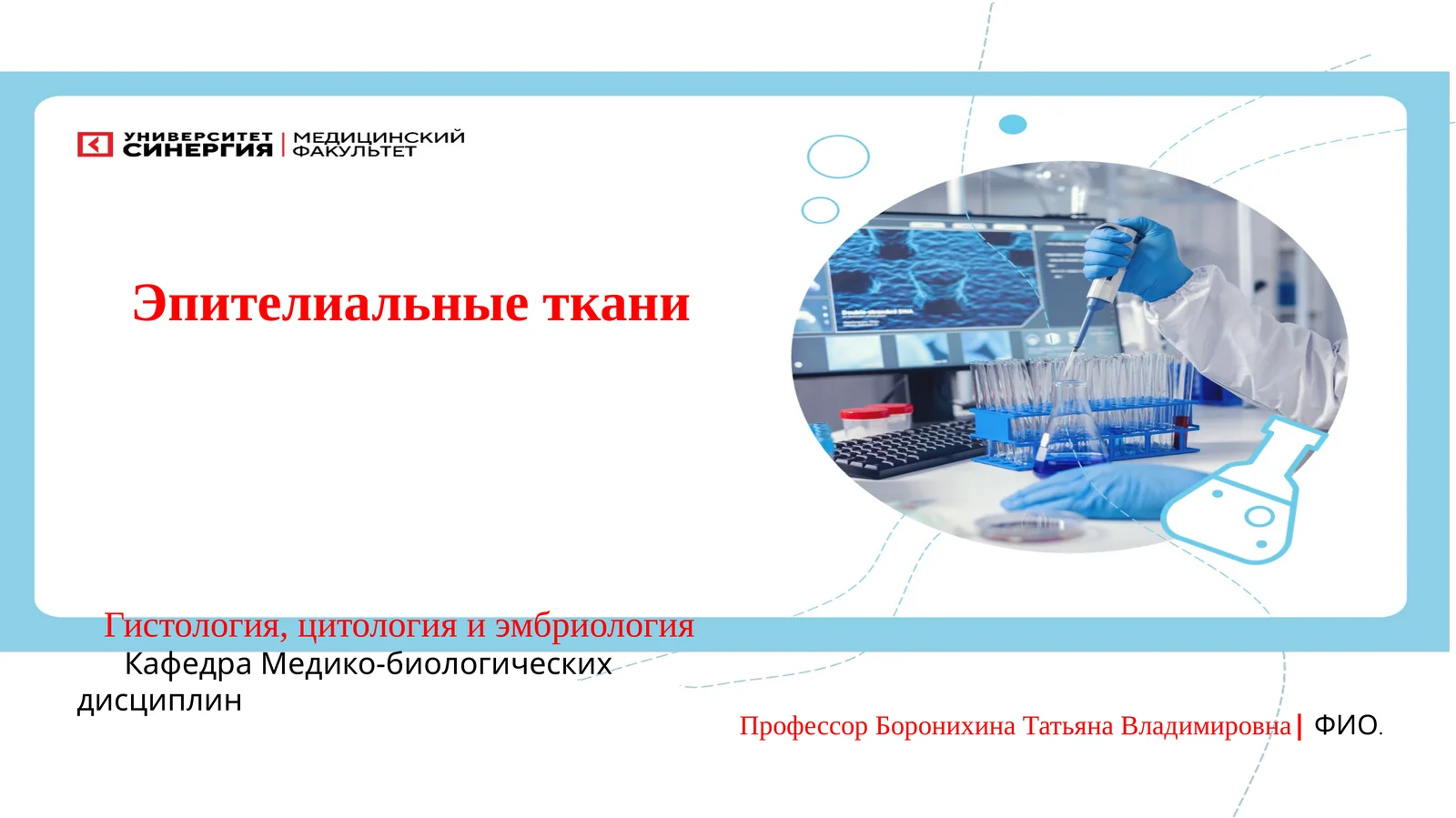 УНИВЕРСИТЕТ СИНЕРГИЯ | МЕДИЦИНСКИЙ ФАКУЛЬТЕТ

Эпителиальные ткани

Гистология, цитология и эмбриология
Кафедра Медико-биологических дисциплин

Профессор Боронихина Татьяна Владимировна | ФИО.